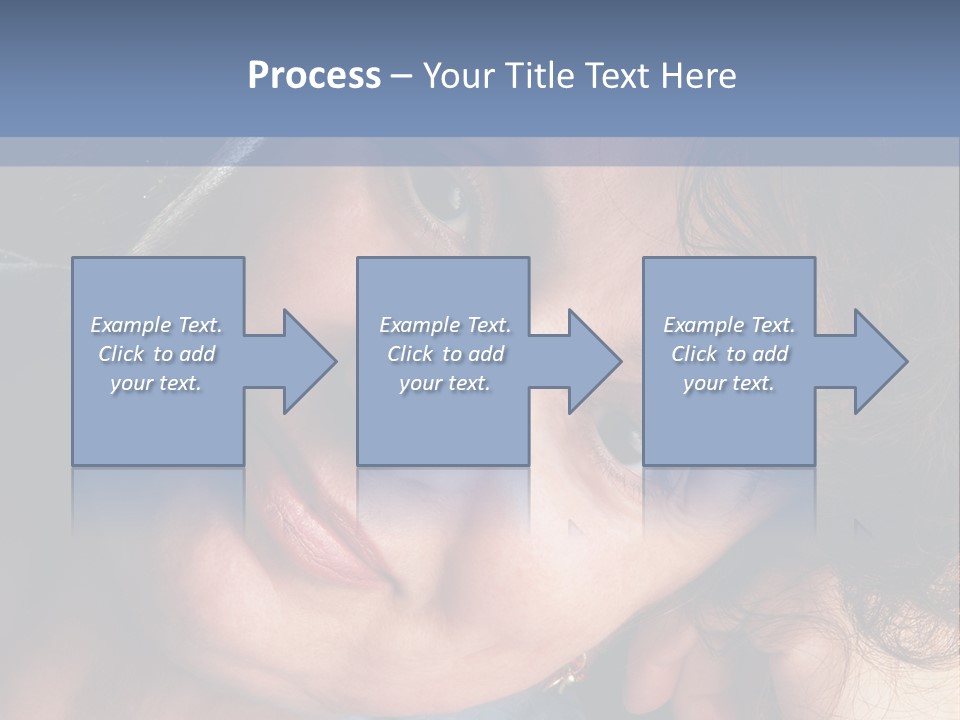 Process – Your Title Text Here

Example Text. Click to add your text.

Example Text. Click to add your text.

Example Text. Click to add your text.